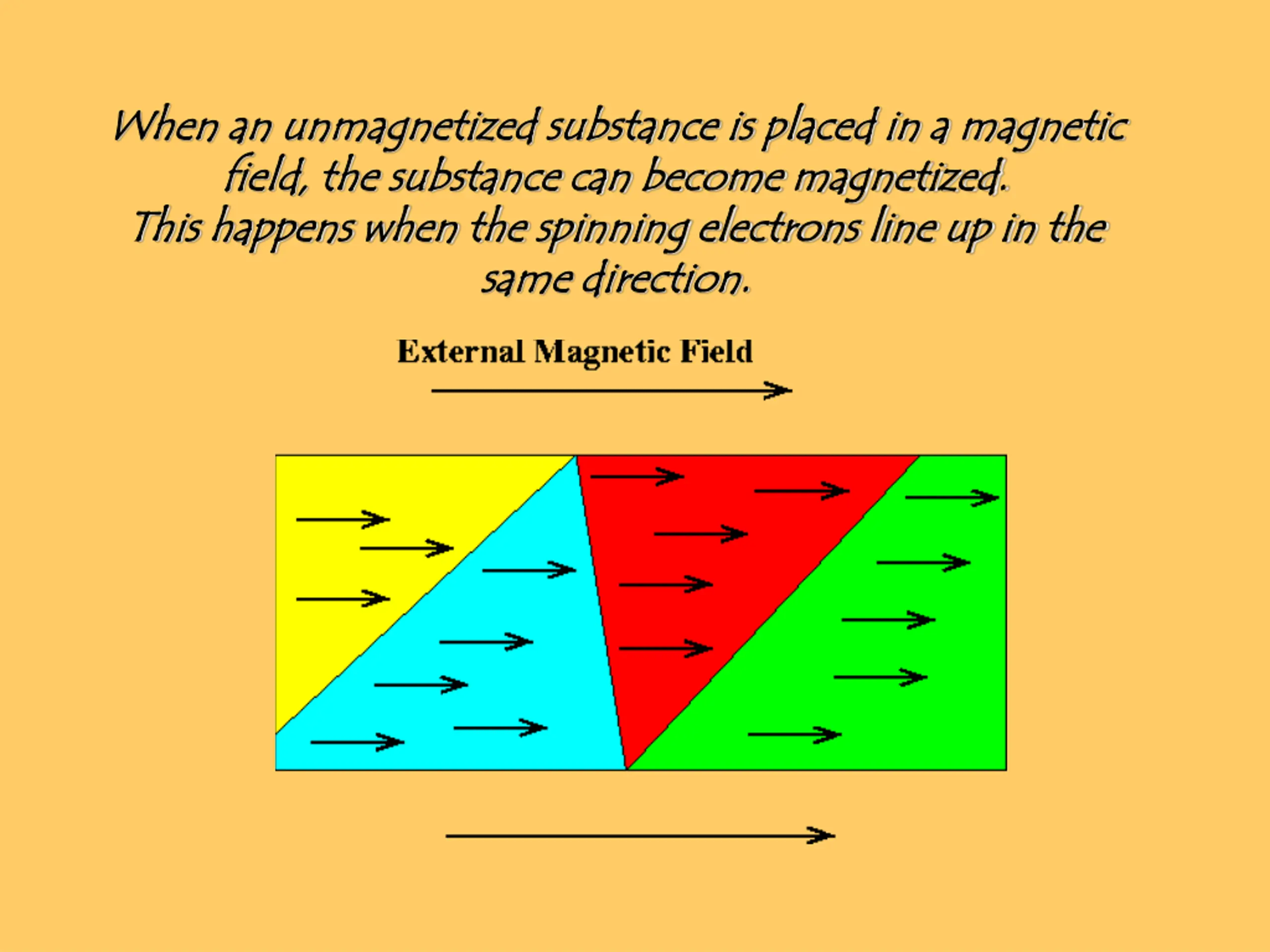 When an unmagnetized substance is placed in a magnetic field, the substance can become magnetized.
This happens when the spinning electrons line up in the same direction.

External Magnetic Field